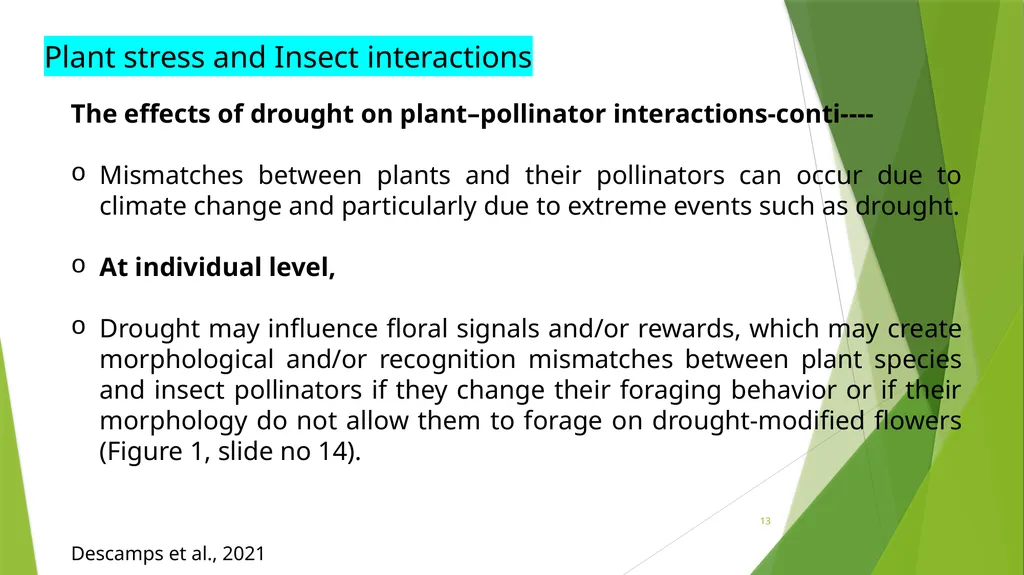 Plant stress and Insect interactions

The effects of drought on plant–pollinator interactions-conti----

o Mismatches between plants and their pollinators can occur due to climate change and particularly due to extreme events such as drought.

o At individual level,

o Drought may influence floral signals and/or rewards, which may create morphological and/or recognition mismatches between plant species and insect pollinators if they change their foraging behavior or if their morphology do not allow them to forage on drought-modified flowers (Figure 1, slide no 14).

13

Descamps et al., 2021